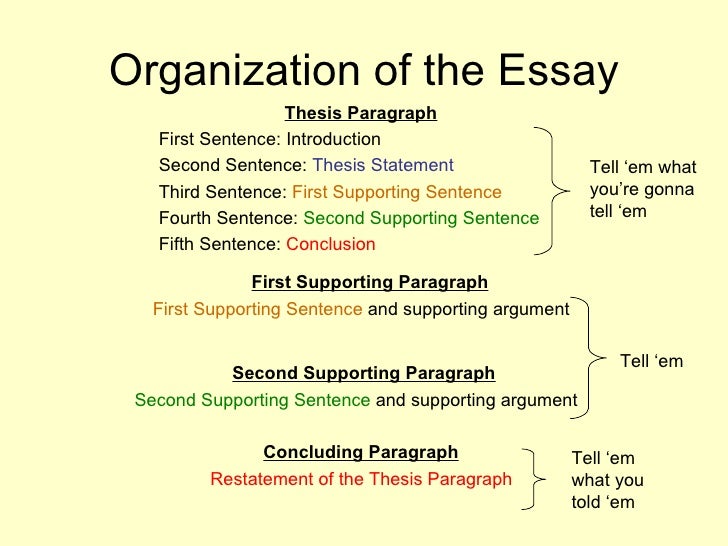 Organization of the Essay

Thesis Paragraph

First Sentence: Introduction
Second Sentence: Thesis Statement
Third Sentence: First Supporting Sentence
Fourth Sentence: Second Supporting Sentence
Fifth Sentence: Conclusion

Tell ‘em what you’re gonna tell ‘em

First Supporting Paragraph

First Supporting Sentence and supporting argument

Second Supporting Paragraph

Second Supporting Sentence and supporting argument

Tell ‘em

Concluding Paragraph

Restatement of the Thesis Paragraph

Tell ‘em what you told ‘em